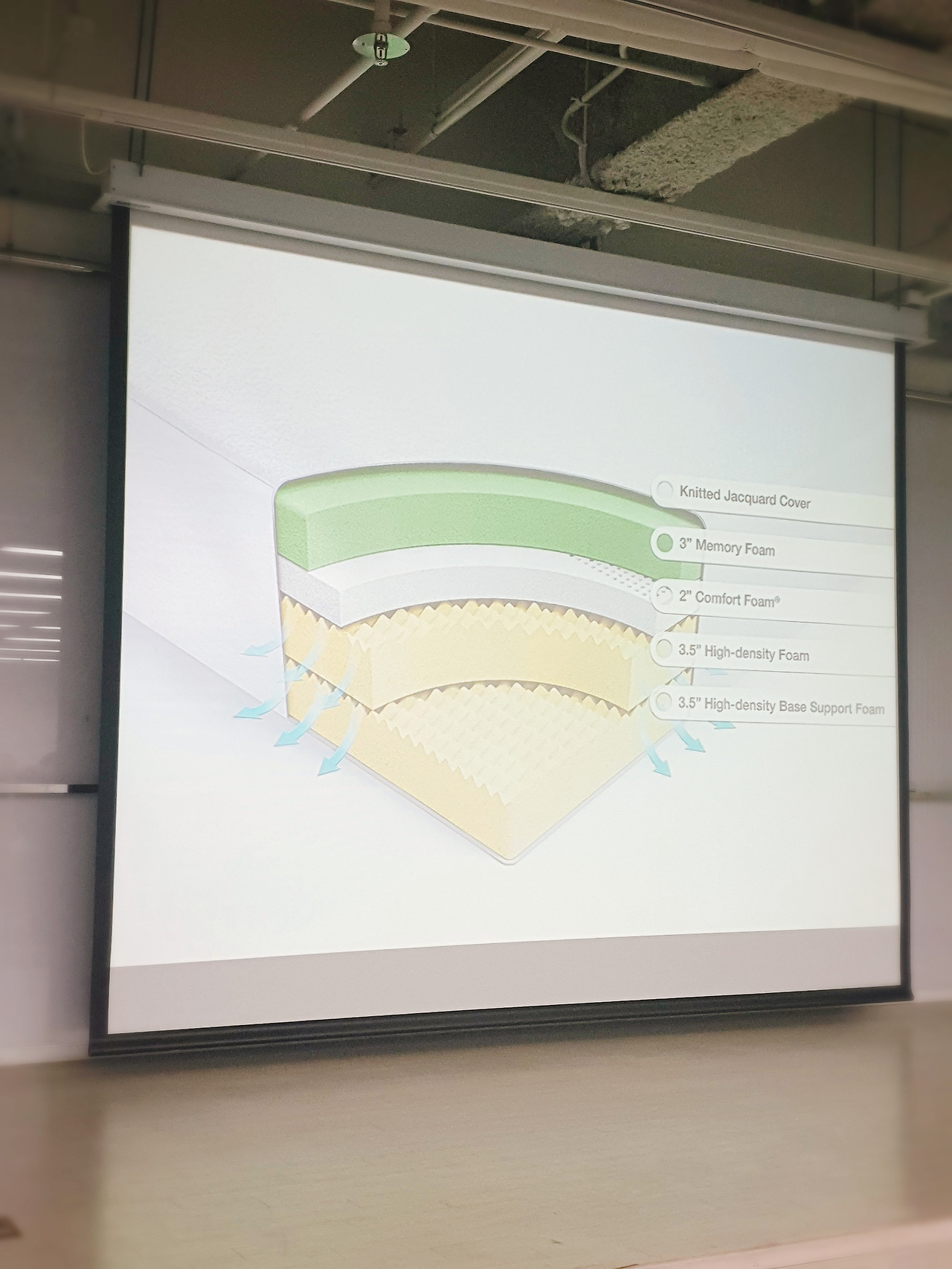 Knitted Jacquard Cover

3" Memory Foam

2" Comfort Foam®

3.5" High-density Foam

3.5" High-density Base Support Foam